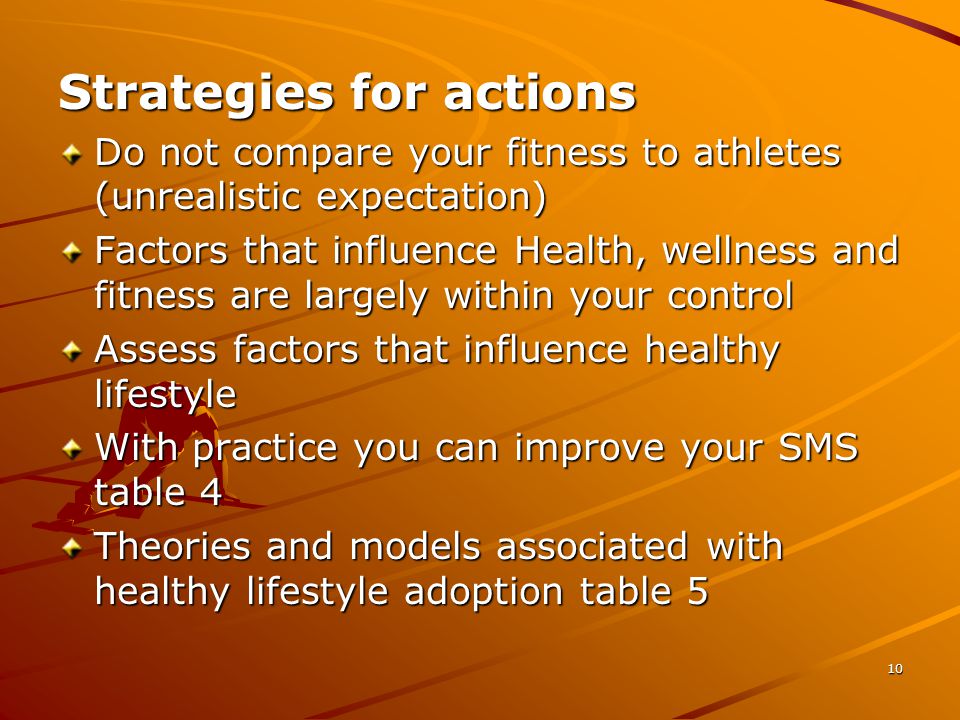 Strategies for actions

Do not compare your fitness to athletes (unrealistic expectation)

Factors that influence Health, wellness and fitness are largely within your control

Assess factors that influence healthy lifestyle

With practice you can improve your SMS table 4

Theories and models associated with healthy lifestyle adoption table 5

10